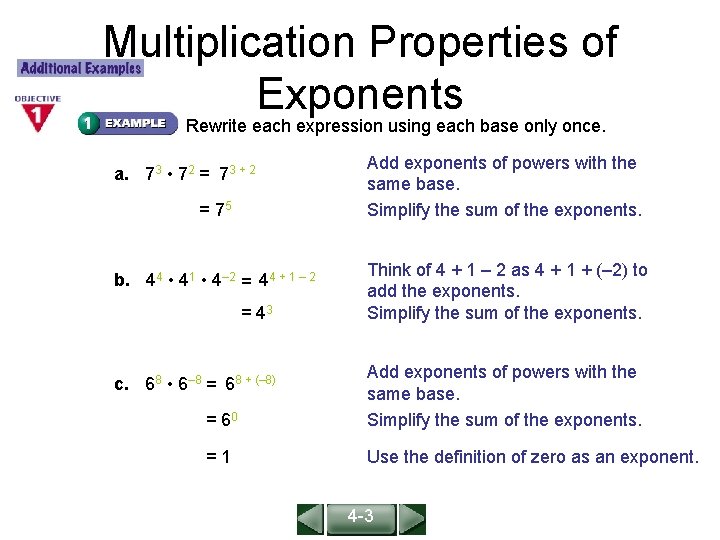 Multiplication Properties of Exponents

Additional Examples

OBJECTIVE 1

1 EXAMPLE Rewrite each expression using each base only once.

a. $7^3 \cdot 7^2 = 7^{3+2}$ Add exponents of powers with the same base.

$= 7^5$ Simplify the sum of the exponents.

b. $4^4 \cdot 4^1 \cdot 4^{-2} = 4^{4+1-2}$ Think of 4 + 1 – 2 as 4 + 1 + (–2) to add the exponents.

$= 4^3$ Simplify the sum of the exponents.

c. $6^8 \cdot 6^{-8} = 6^{8+(-8)}$ Add exponents of powers with the same base.

$= 6^0$ Simplify the sum of the exponents.

$= 1$ Use the definition of zero as an exponent.

4-3